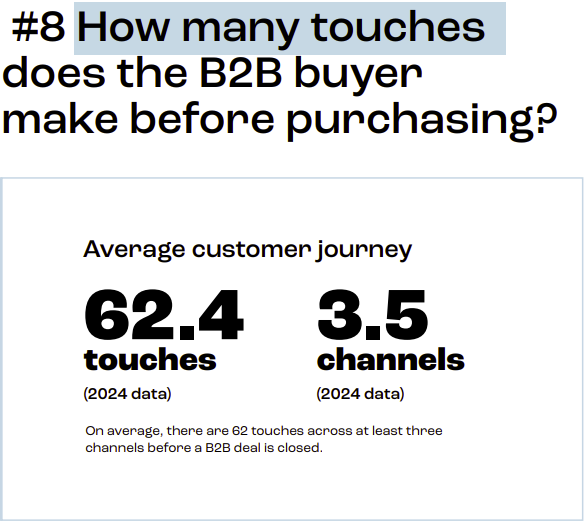 #8 How many touches does the B2B buyer make before purchasing?

Average customer journey

62.4
touches
(2024 data)

3.5
channels
(2024 data)

On average, there are 62 touches across at least three channels before a B2B deal is closed.